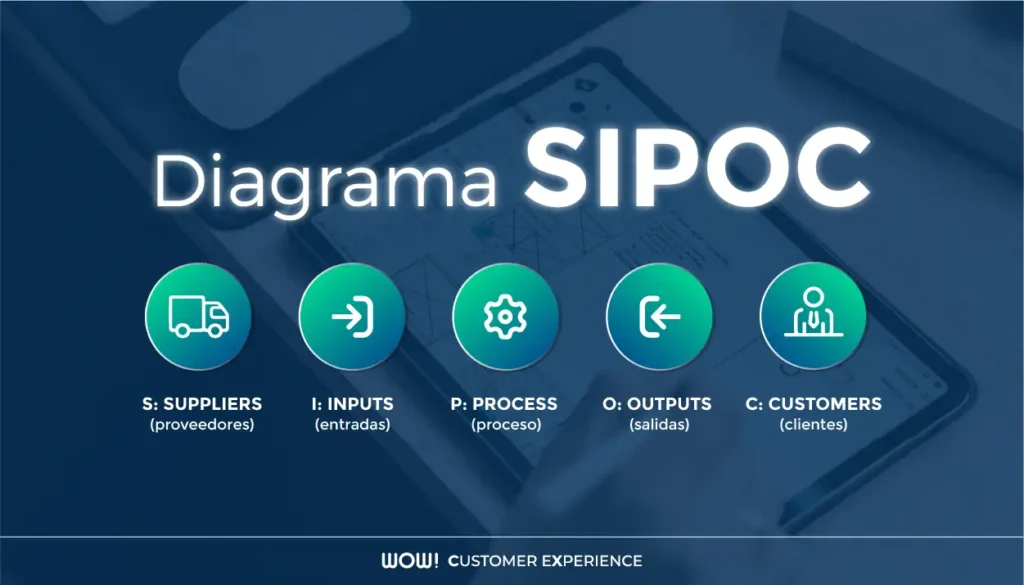 Diagrama SIPOC

S: SUPPLIERS
(proveedores)

I: INPUTS
(entradas)

P: PROCESS
(proceso)

O: OUTPUTS
(salidas)

C: CUSTOMERS
(clientes)

WOW! CUSTOMER EXPERIENCE